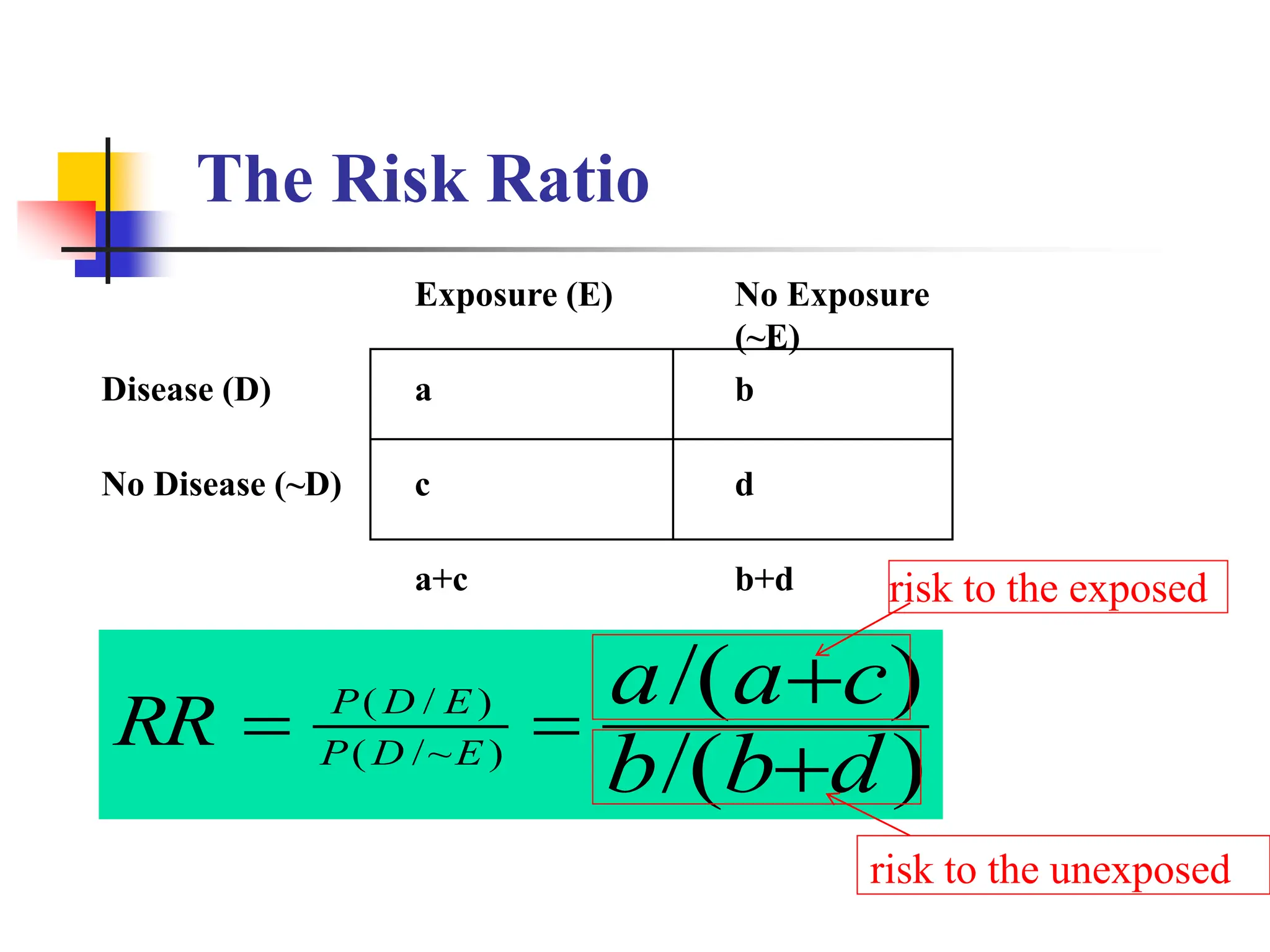 The Risk Ratio

|  | Exposure (E) | No Exposure (~E) |
|---|---|---|
| Disease (D) | a | b |
| No Disease (~D) | c | d |
|  | a+c | b+d |

risk to the exposed

$RR = \frac{P(D/E)}{P(D/\sim E)} = \frac{a/(a+c)}{b/(b+d)}$

risk to the unexposed